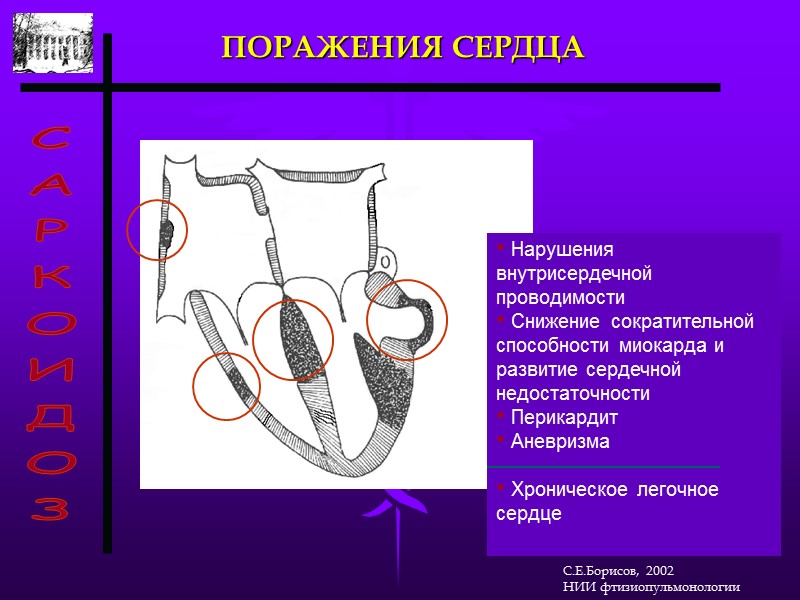 ПОРАЖЕНИЯ СЕРДЦА

САРКОИДОЗ

• Нарушения внутрисердечной проводимости
• Снижение сократительной способности миокарда и развитие сердечной недостаточности
• Перикардит
• Аневризма

• Хроническое легочное сердце

С.Е.Борисов, 2002
НИИ фтизиопульмонологии